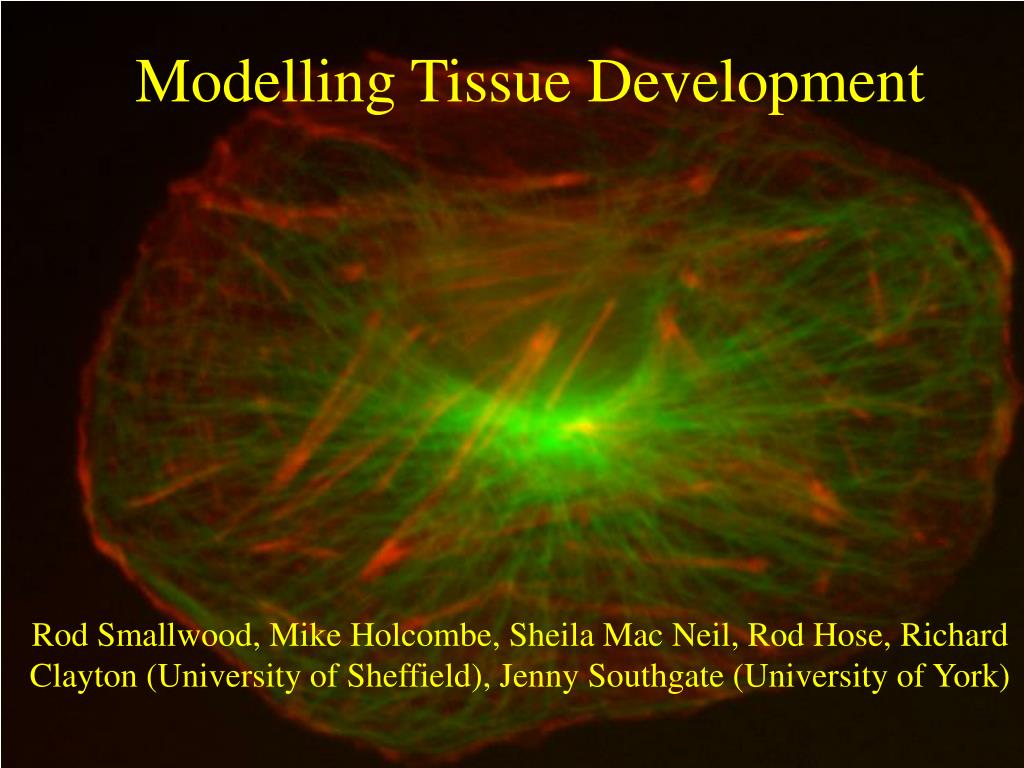 Modelling Tissue Development

Rod Smallwood, Mike Holcombe, Sheila Mac Neil, Rod Hose, Richard Clayton (University of Sheffield), Jenny Southgate (University of York)